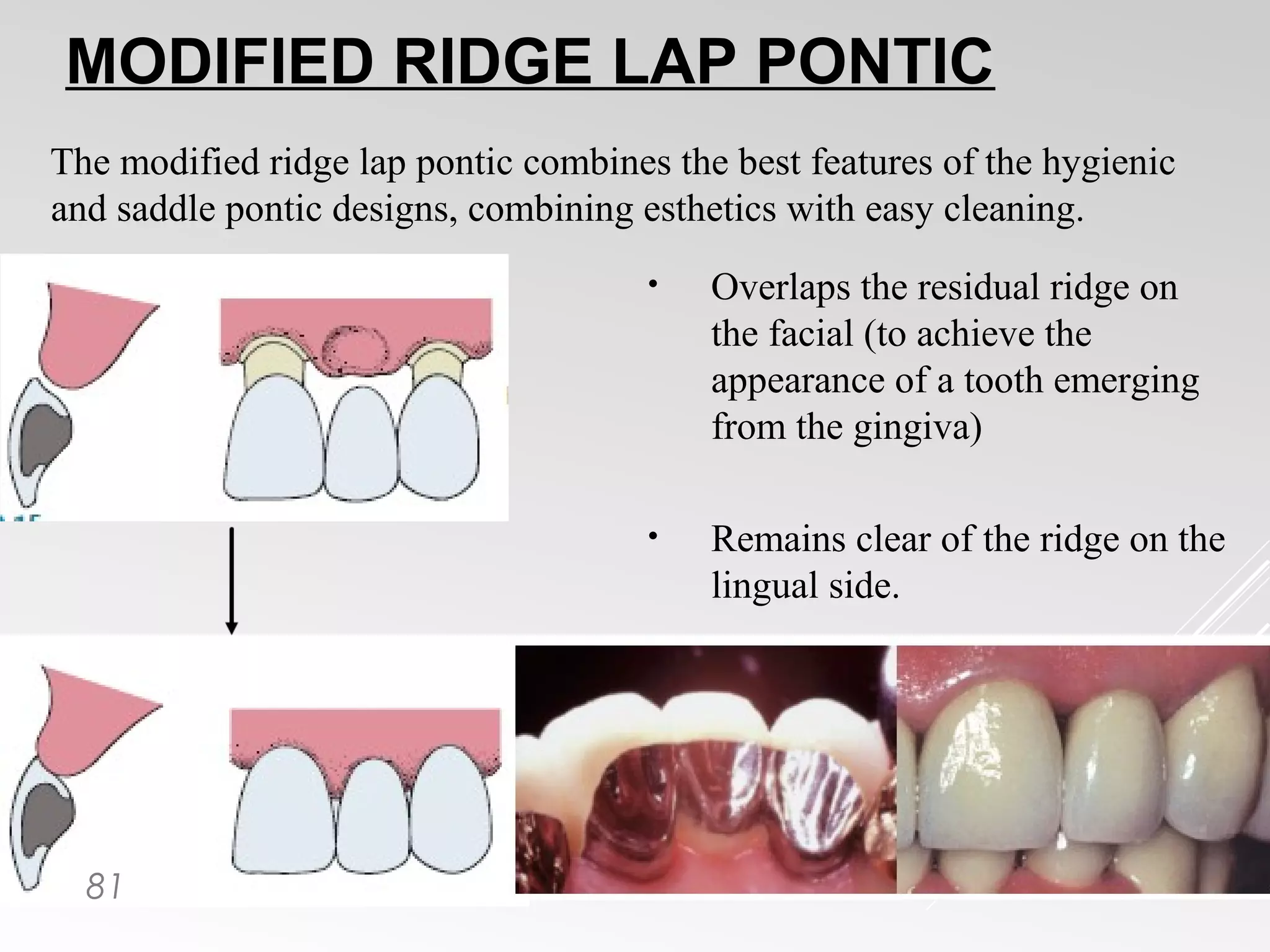 MODIFIED RIDGE LAP PONTIC

The modified ridge lap pontic combines the best features of the hygienic and saddle pontic designs, combining esthetics with easy cleaning.

• Overlaps the residual ridge on the facial (to achieve the appearance of a tooth emerging from the gingiva)

• Remains clear of the ridge on the lingual side.

81